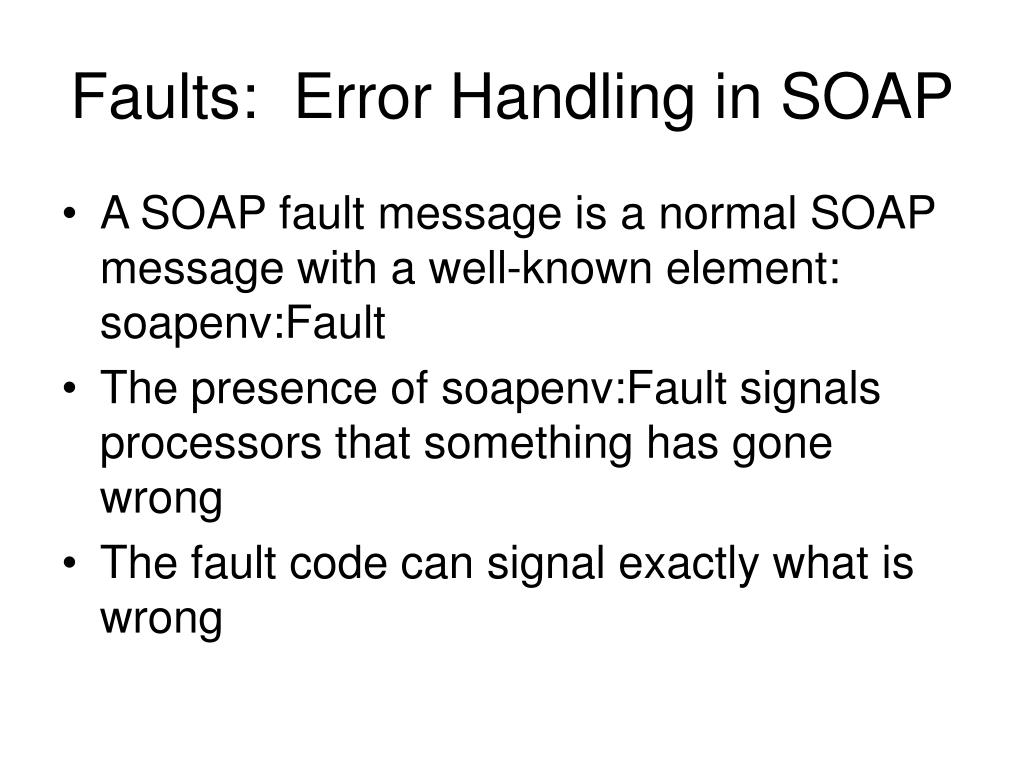 Faults:  Error Handling in SOAP

• A SOAP fault message is a normal SOAP message with a well-known element: soapenv:Fault
• The presence of soapenv:Fault signals processors that something has gone wrong
• The fault code can signal exactly what is wrong